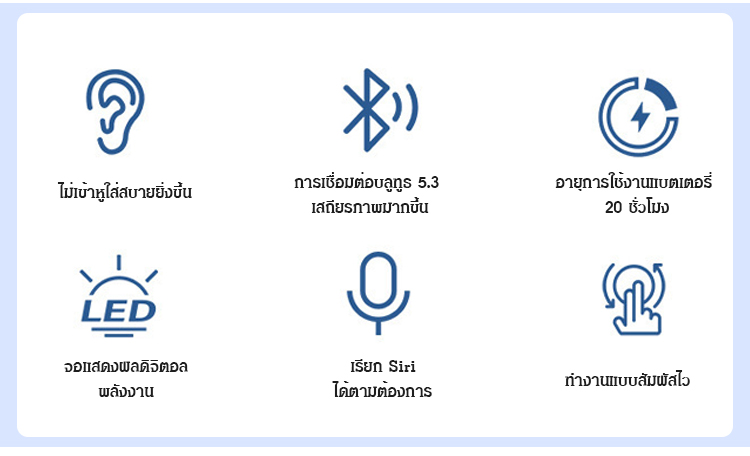 ไม่เข้าหูใส่สบายยิ่งขึ้น

การเชื่อมต่อบลูทูธ 5.3
เสถียรภาพมากขึ้น

อายุการใช้งานแบตเตอรี่
20 ชั่วโมง

LED

จอแสดงผลดิจิตอล
พลังงาน

เรียก Siri
ได้ตามต้องการ

ทำงานแบบสัมผัสไว